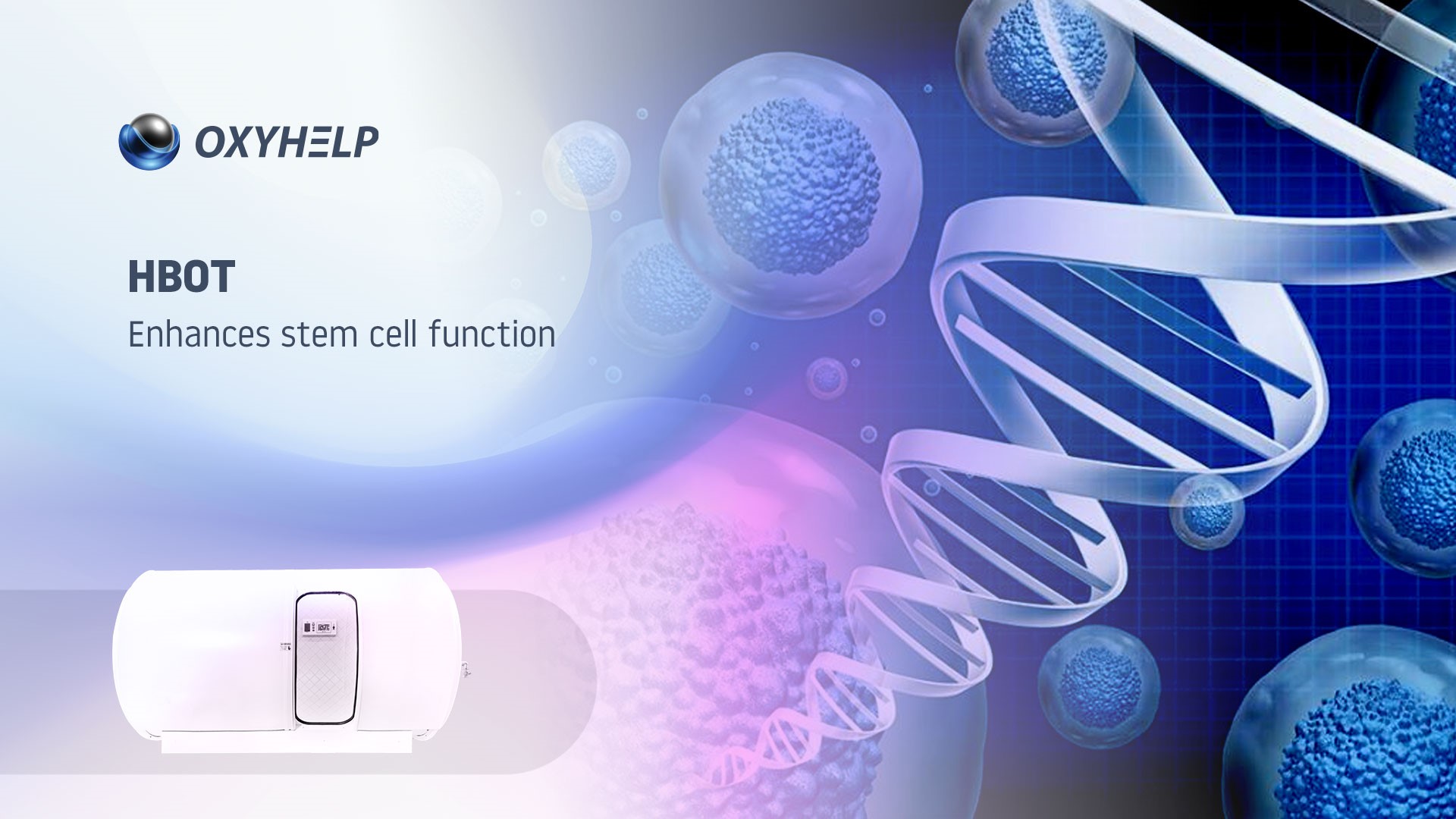 OXYHELP

HBOT

Enhances stem cell function